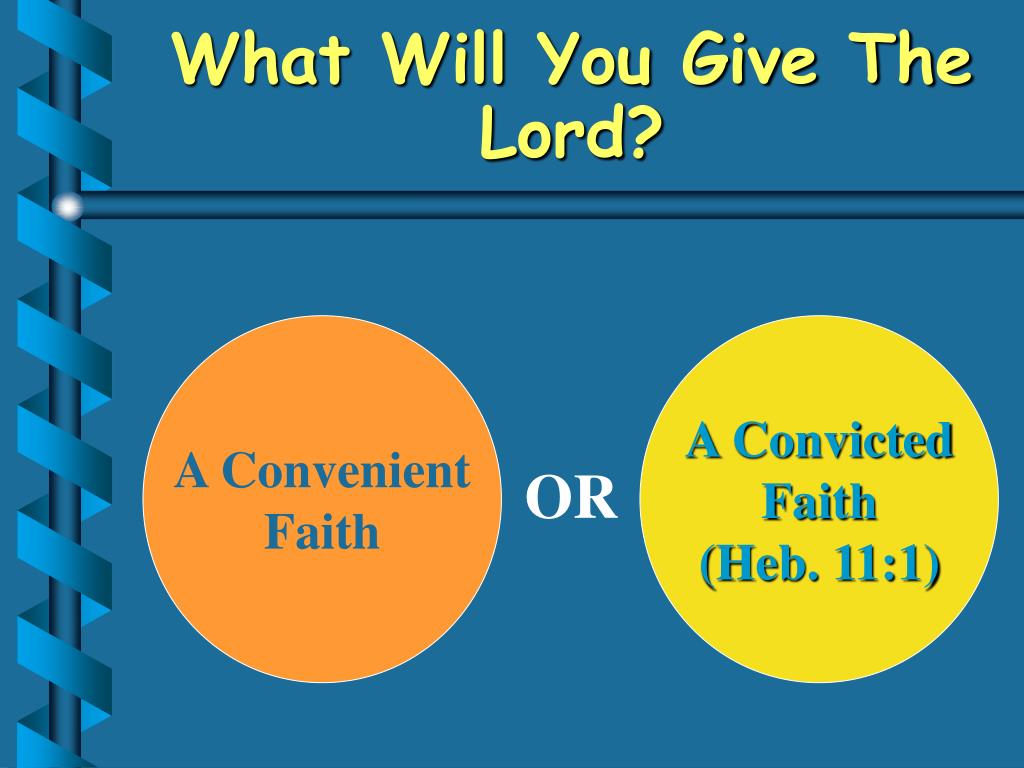 What Will You Give The Lord?

A Convenient Faith

OR

A Convicted Faith (Heb. 11:1)